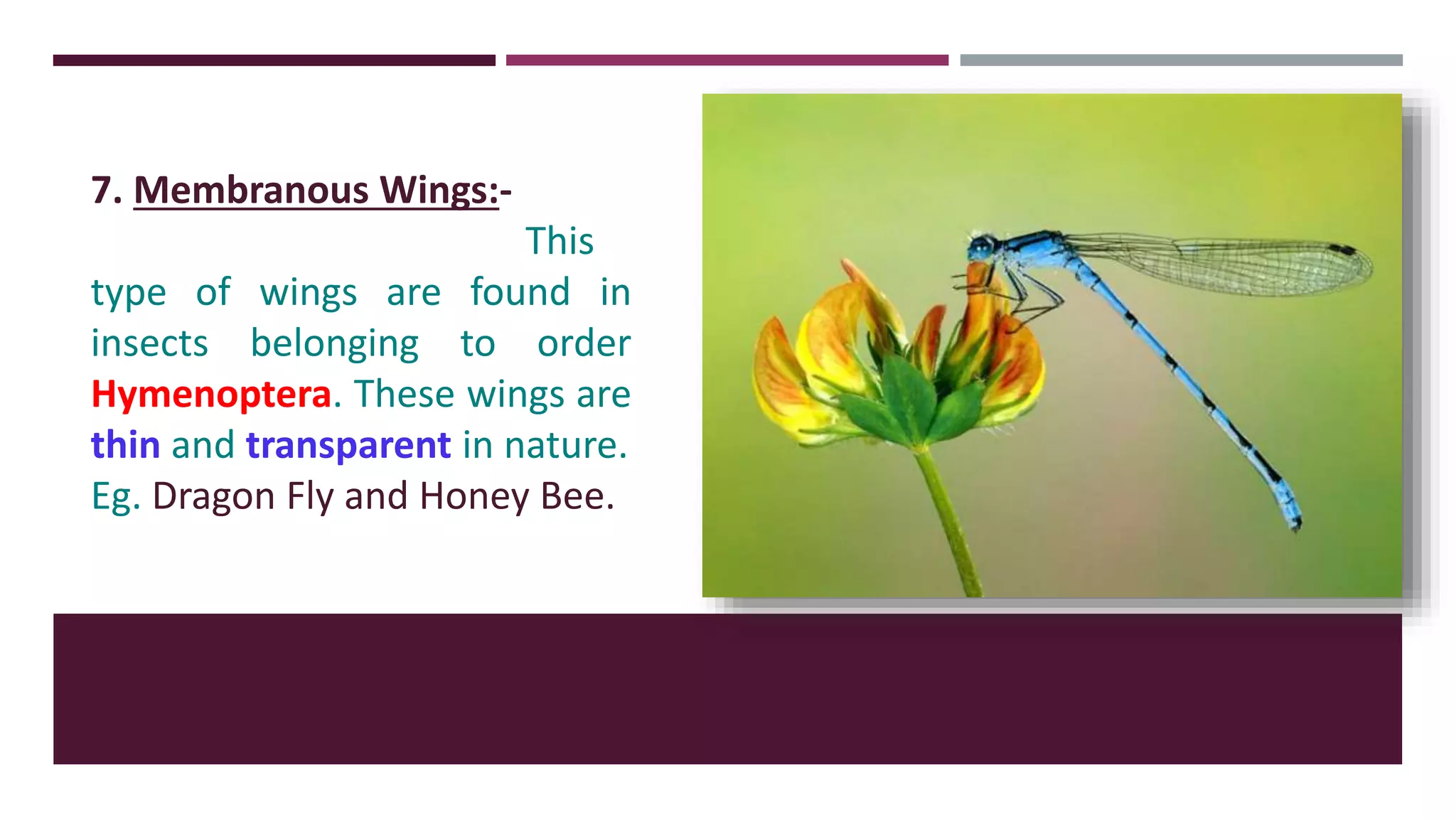 7. Membranous Wings:-

This type of wings are found in insects belonging to order Hymenoptera. These wings are thin and transparent in nature. Eg. Dragon Fly and Honey Bee.